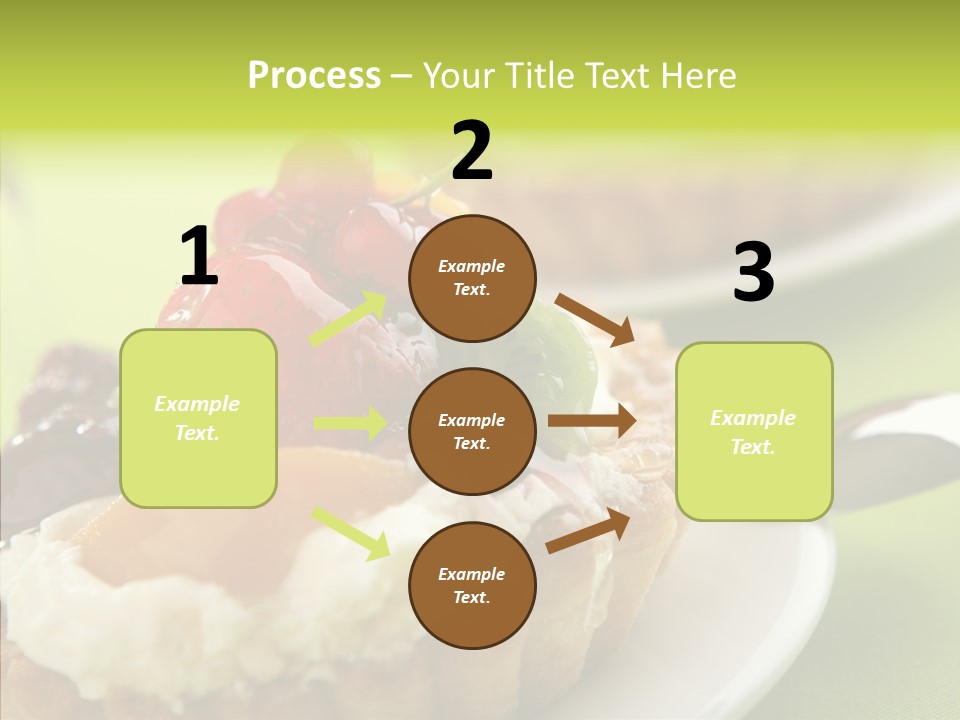 Process – Your Title Text Here

1

Example Text.

2

Example Text.

Example Text.

Example Text.

3

Example Text.